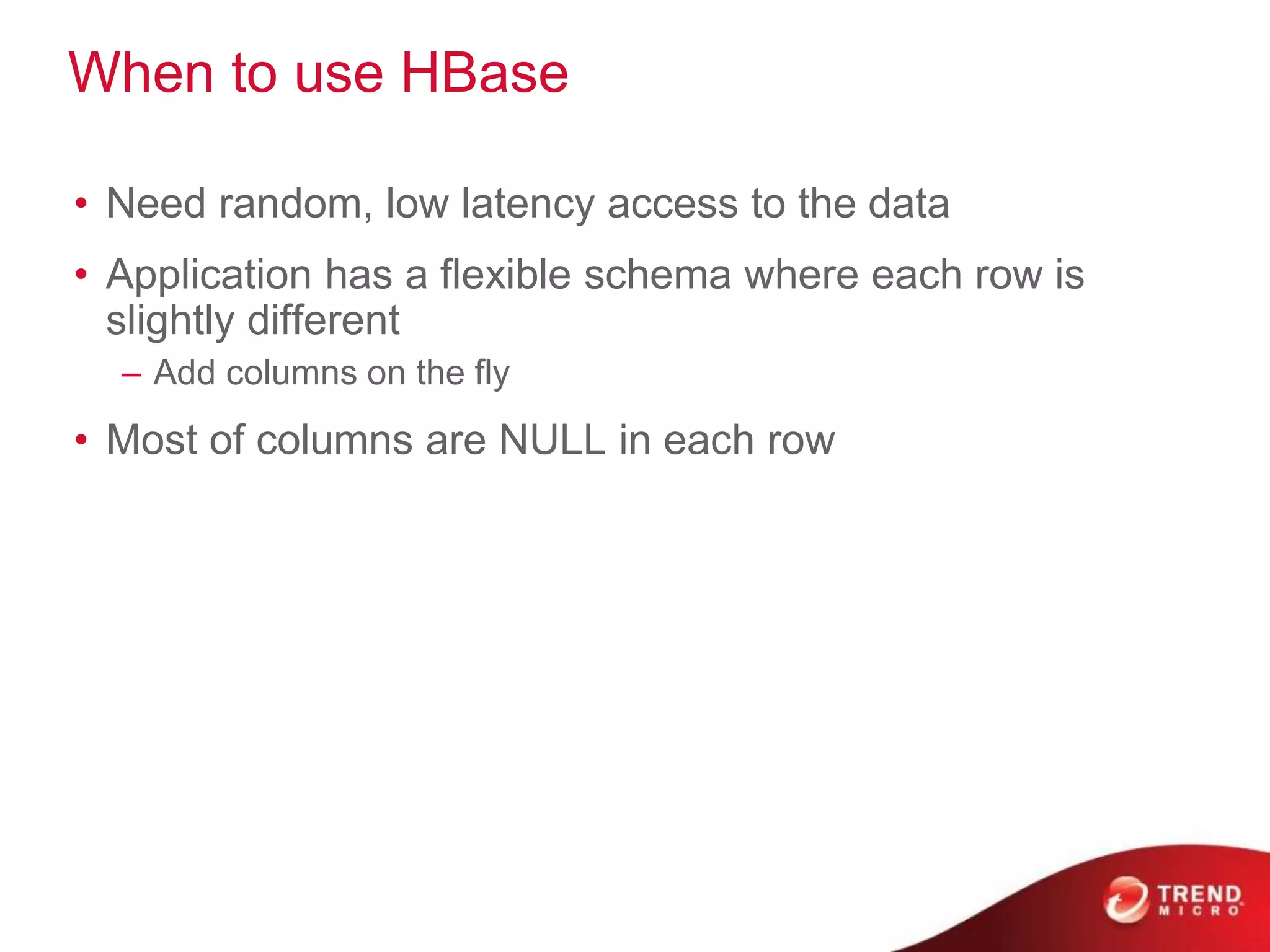 When to use HBase

• Need random, low latency access to the data

• Application has a flexible schema where each row is slightly different

– Add columns on the fly

• Most of columns are NULL in each row

TREND MICRO